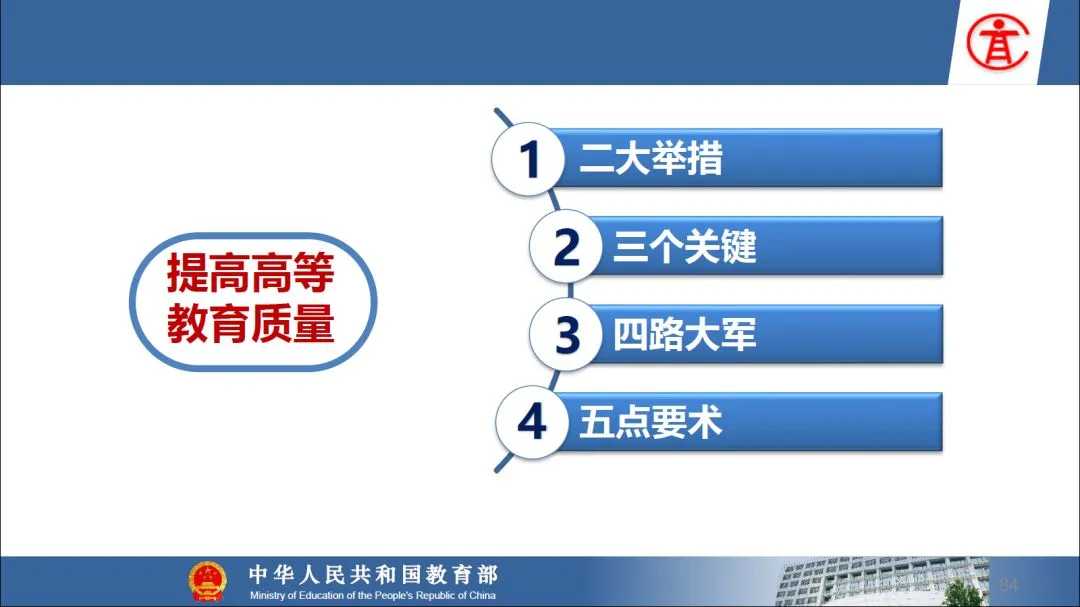 提高高等教育质量

1 二大举措

2 三个关键

3 四路大军

4 五点要求

中华人民共和国教育部
Ministry of Education of the People's Republic of China

84